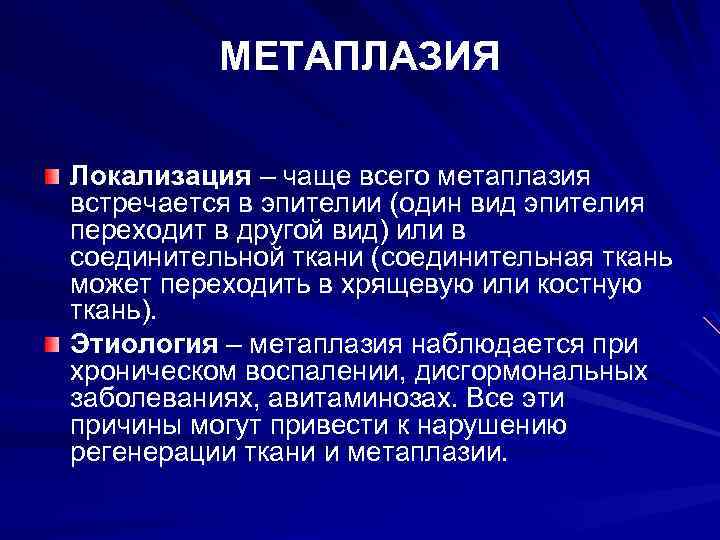 МЕТАПЛАЗИЯ

Локализация – чаще всего метаплазия встречается в эпителии (один вид эпителия переходит в другой вид) или в соединительной ткани (соединительная ткань может переходить в хрящевую или костную ткань).

Этиология – метаплазия наблюдается при хроническом воспалении, дисгормональных заболеваниях, авитаминозах. Все эти причины могут привести к нарушению регенерации ткани и метаплазии.